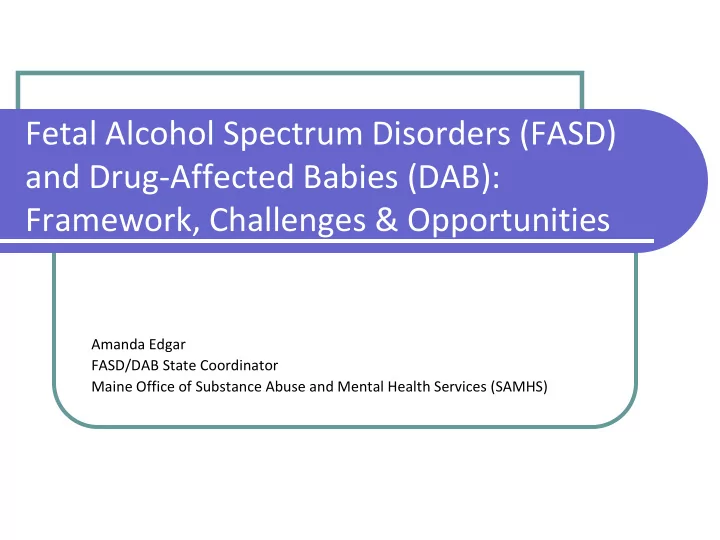 Fetal Alcohol Spectrum Disorders (FASD) and Drug-Affected Babies (DAB): Framework, Challenges & Opportunities

Amanda Edgar
FASD/DAB State Coordinator
Maine Office of Substance Abuse and Mental Health Services (SAMHS)